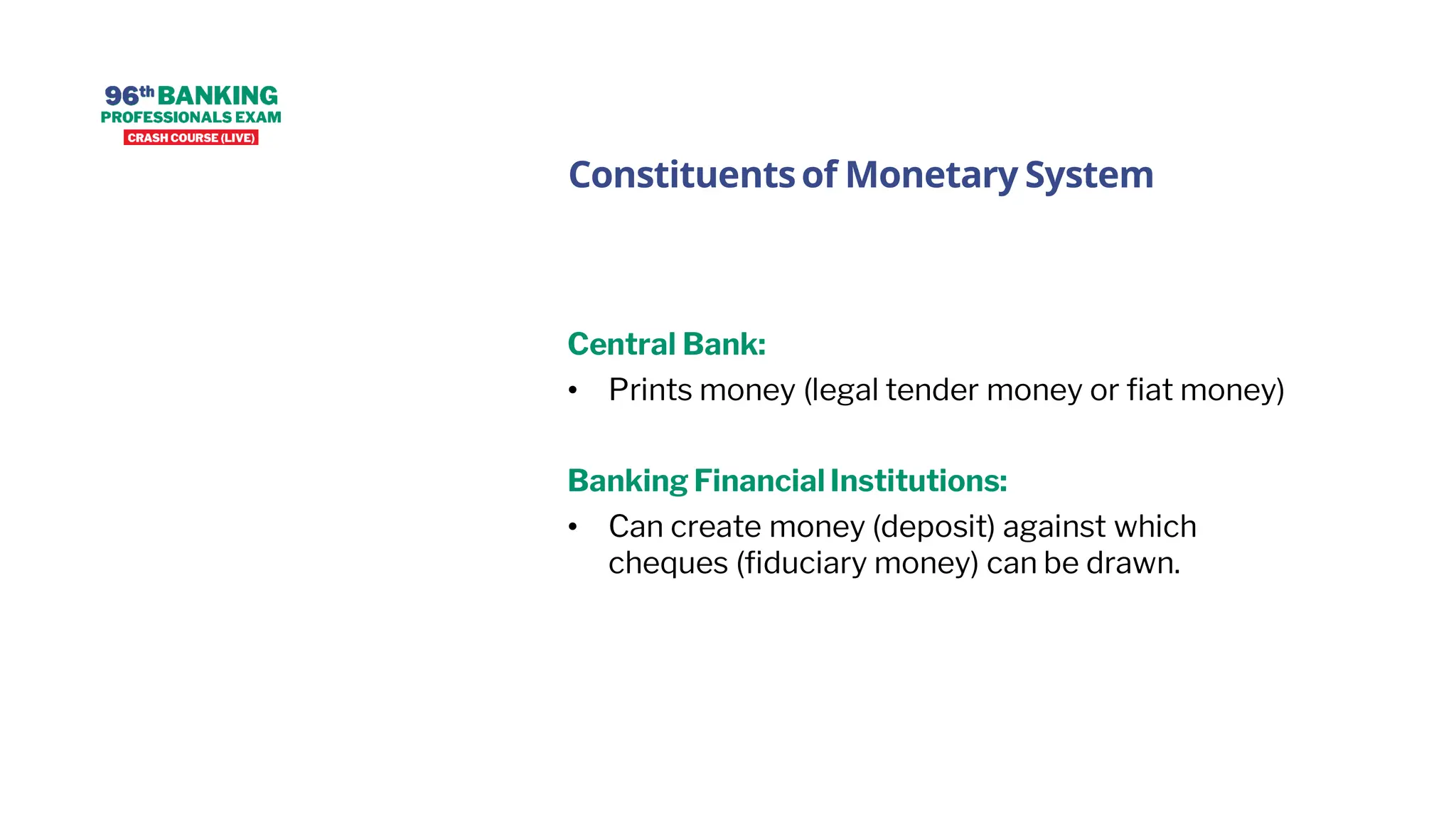 96th BANKING PROFESSIONALS EXAM
CRASH COURSE (LIVE)

Constituents of Monetary System

Central Bank:
• Prints money (legal tender money or fiat money)

Banking Financial Institutions:
• Can create money (deposit) against which cheques (fiduciary money) can be drawn.